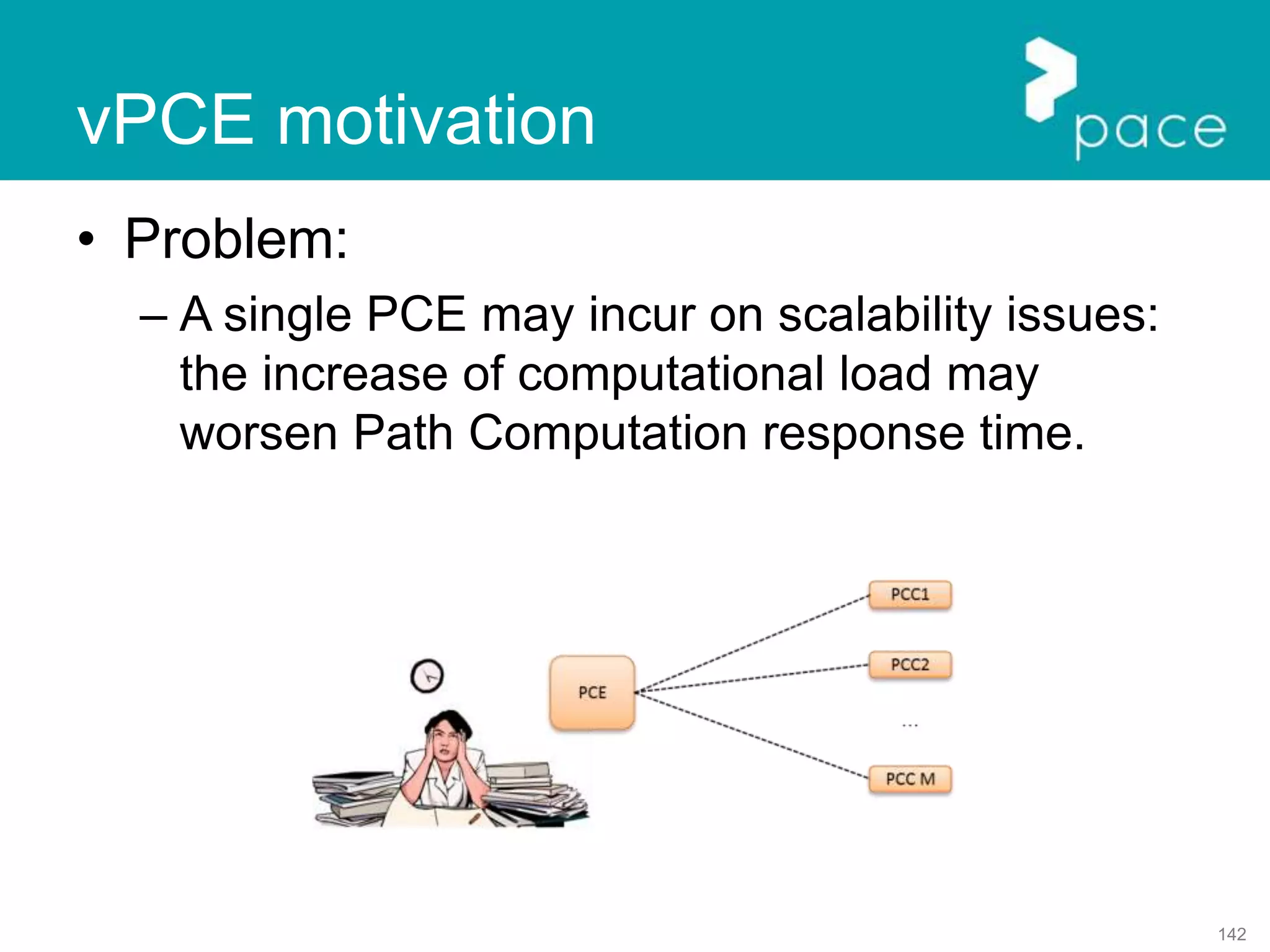 vPCE motivation

pace

• Problem:

– A single PCE may incur on scalability issues: the increase of computational load may worsen Path Computation response time.

PCE

PCC1

PCC2

...

PCC M

142